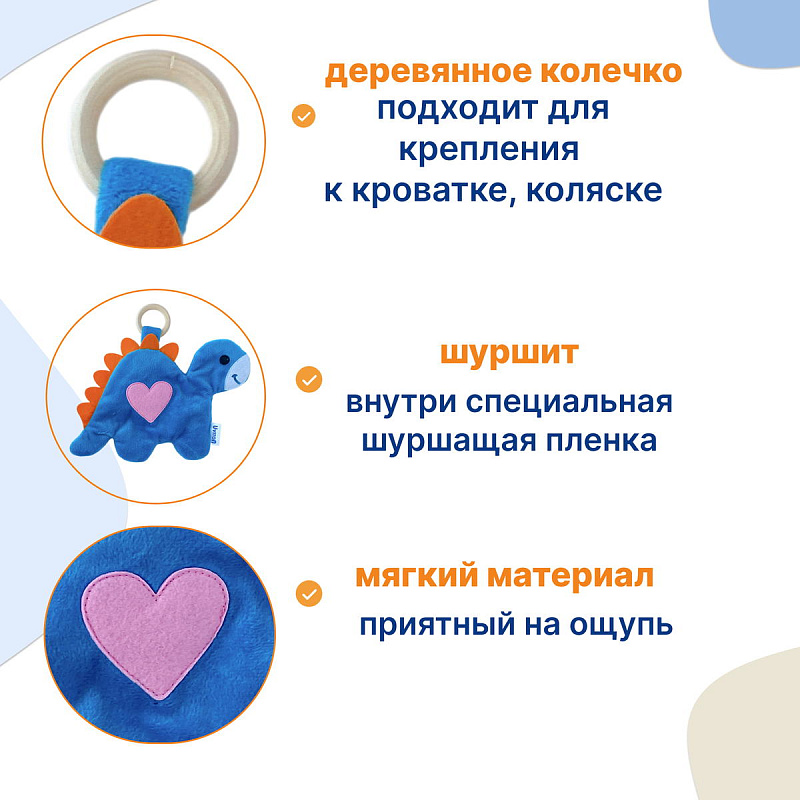 деревянное колечко
подходит для крепления к кроватке, коляске

шуршит
внутри специальная шуршащая пленка

мягкий материал
приятный на ощупь